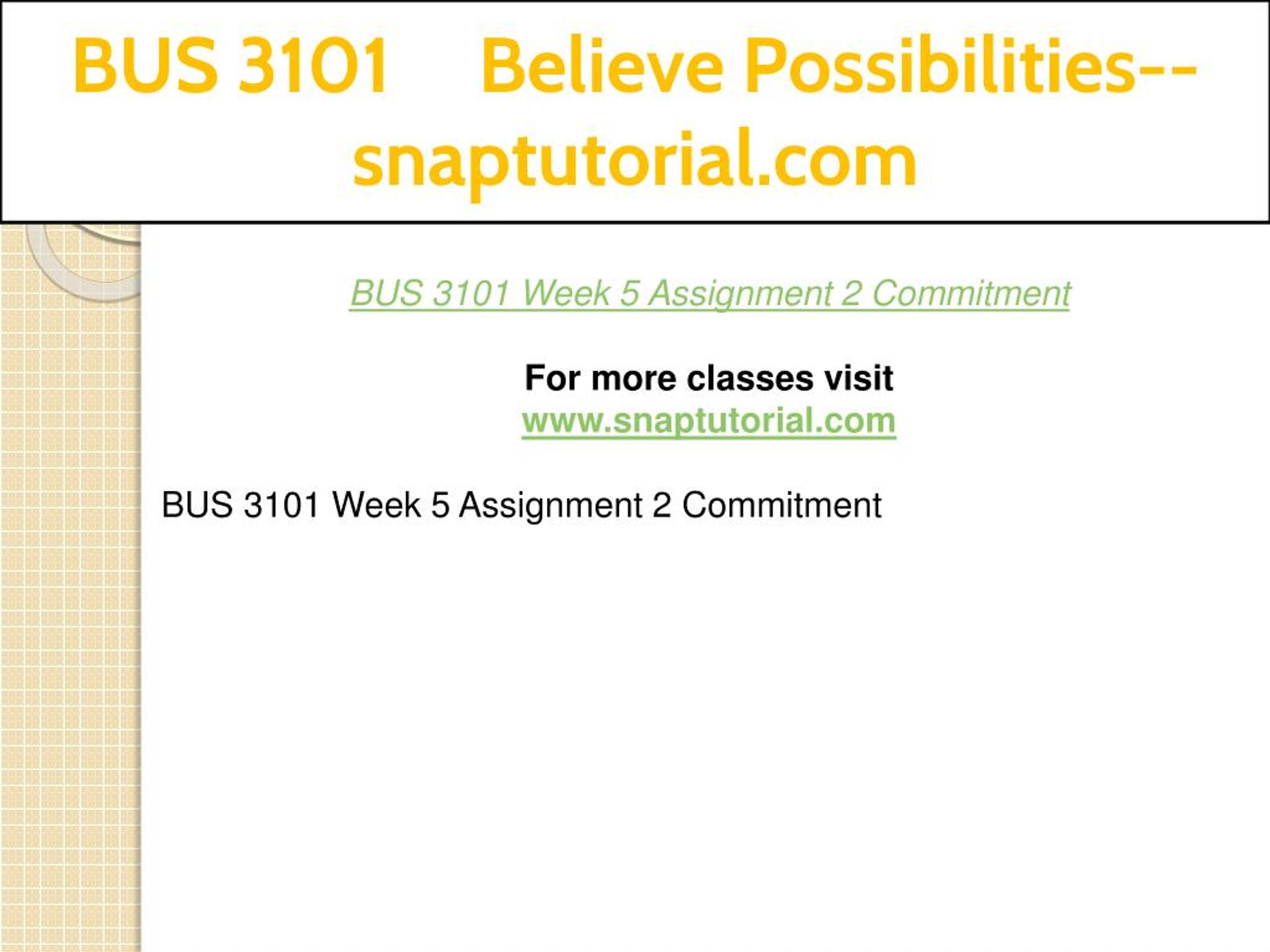 BUS 3101 Believe Possibilities--snaptutorial.com

BUS 3101 Week 5 Assignment 2 Commitment

For more classes visit
www.snaptutorial.com

BUS 3101 Week 5 Assignment 2 Commitment